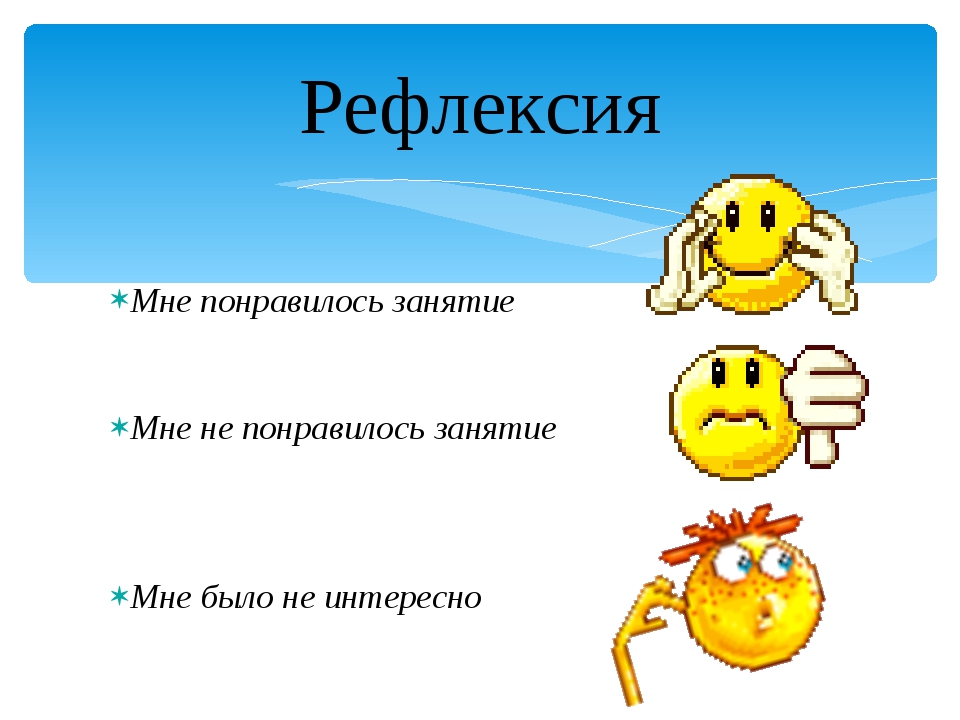 Рефлексия

Мне понравилось занятие

Мне не понравилось занятие

Мне было не интересно